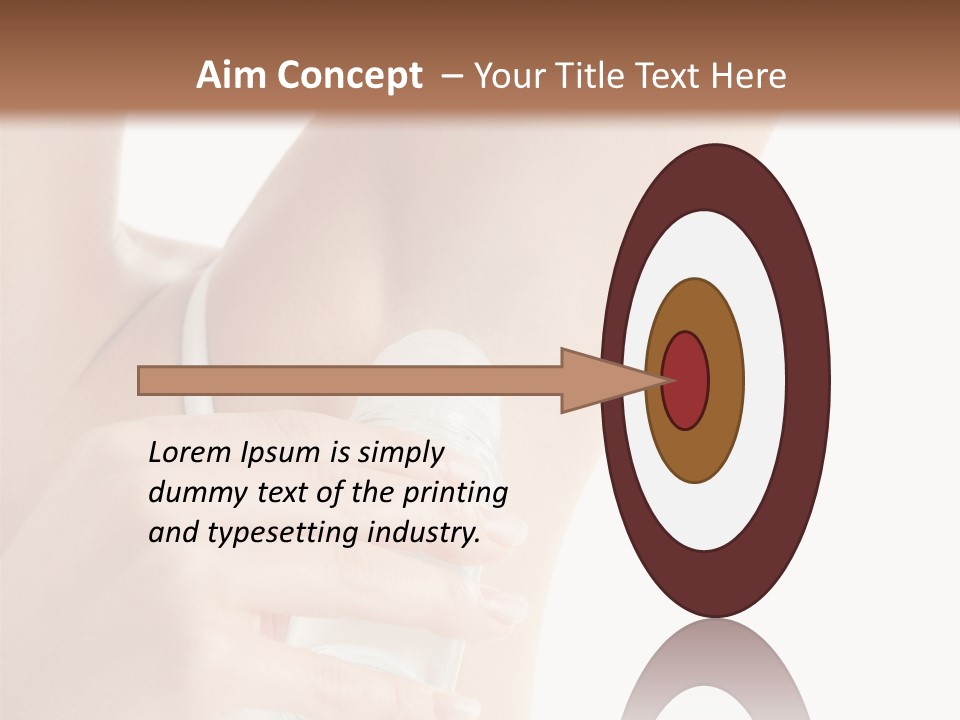 Aim Concept – Your Title Text Here

Lorem Ipsum is simply dummy text of the printing and typesetting industry.